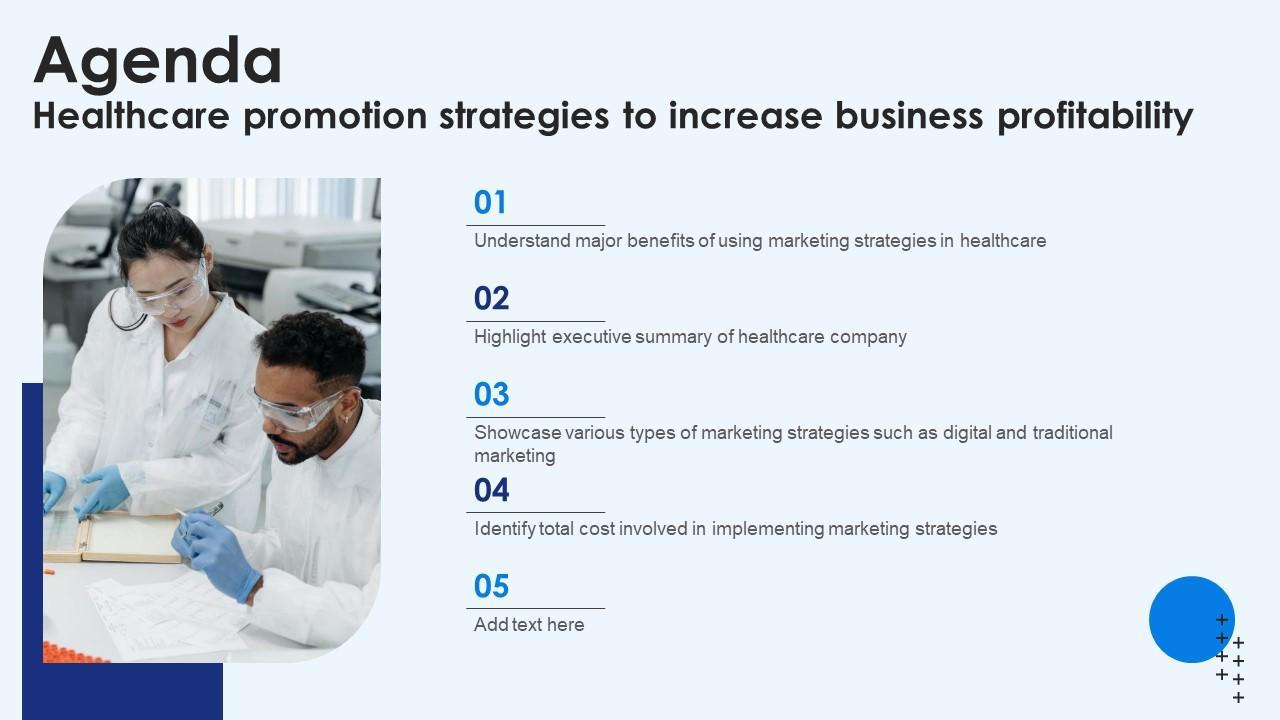 Agenda
Healthcare promotion strategies to increase business profitability

01
Understand major benefits of using marketing strategies in healthcare

02
Highlight executive summary of healthcare company

03
Showcase various types of marketing strategies such as digital and traditional marketing

04
Identify total cost involved in implementing marketing strategies

05
Add text here